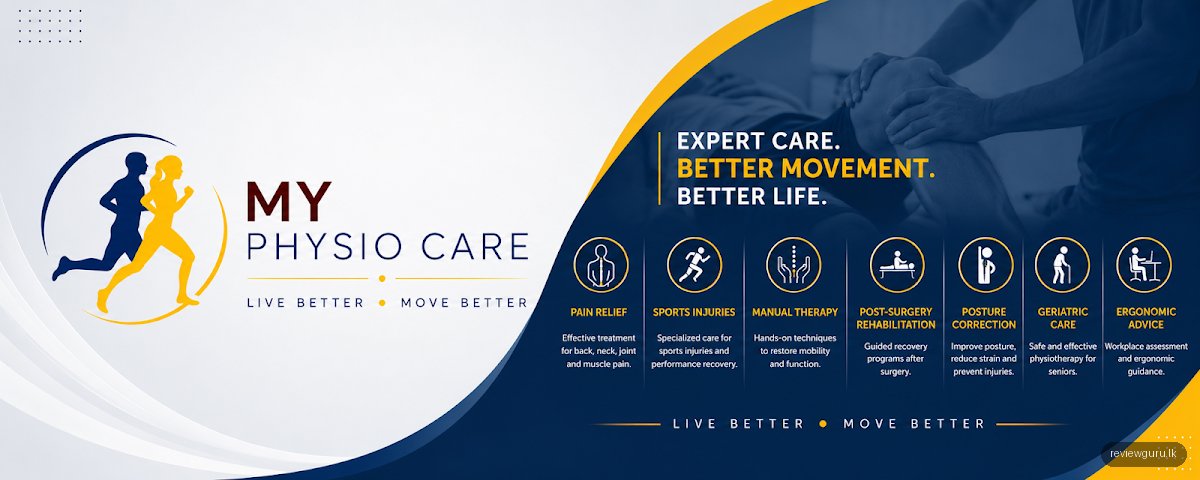 MY
PHYSIO CARE
LIVE BETTER • MOVE BETTER

EXPERT CARE.
BETTER MOVEMENT.
BETTER LIFE.

PAIN RELIEF
Effective treatment for back, neck, joint and muscle pain.

SPORTS INJURIES
Specialized care for sports injuries and performance recovery.

MANUAL THERAPY
Hands-on techniques to restore mobility and function.

POST-SURGERY REHABILITATION
Guided recovery programs after surgery.

POSTURE CORRECTION
Improve posture, reduce strain and prevent injuries.

GERIATRIC CARE
Safe and effective physiotherapy for seniors.

ERGONOMIC ADVICE
Workplace assessment and ergonomic guidance.

LIVE BETTER • MOVE BETTER

reviewguru.lk